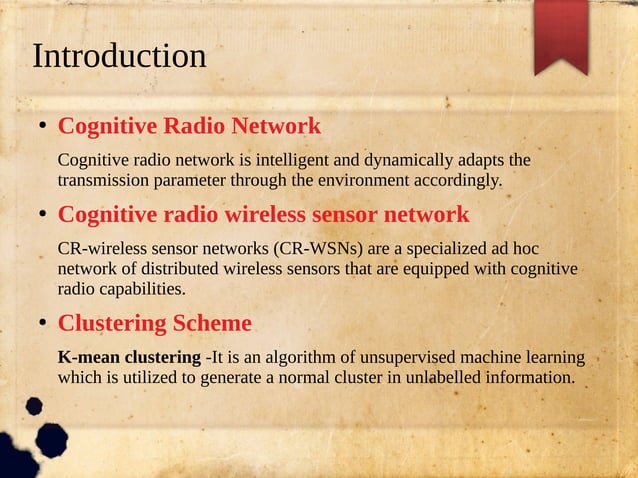 Introduction

• Cognitive Radio Network

Cognitive radio network is intelligent and dynamically adapts the transmission parameter through the environment accordingly.

• Cognitive radio wireless sensor network

CR-wireless sensor networks (CR-WSNs) are a specialized ad hoc network of distributed wireless sensors that are equipped with cognitive radio capabilities.

• Clustering Scheme

K-mean clustering -It is an algorithm of unsupervised machine learning which is utilized to generate a normal cluster in unlabelled information.